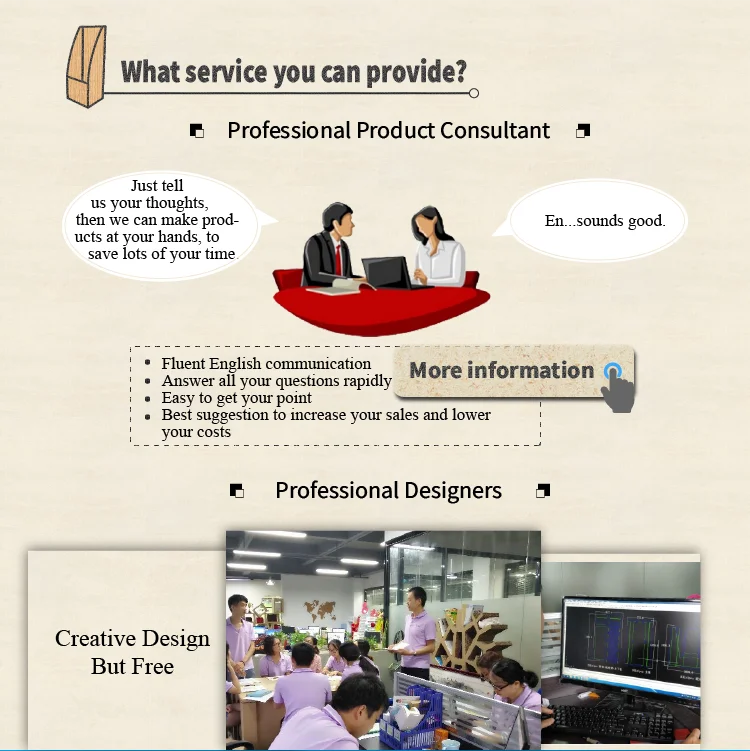 What service you can provide?

Professional Product Consultant

Just tell us your thoughts, then we can make products at your hands, to save lots of your time.

En...sounds good.

- Fluent English communication
- Answer all your questions rapidly
- Easy to get your point
- Best suggestion to increase your sales and lower your costs

More information

Professional Designers

Creative Design But Free